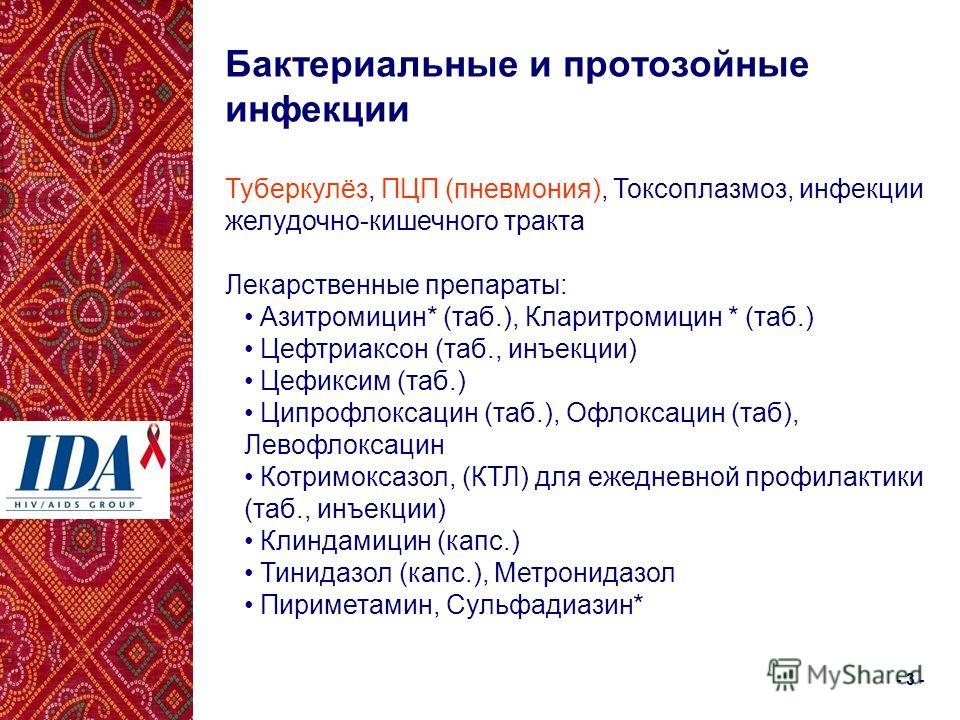 Бактериальные и протозойные инфекции

Туберкулёз, ПЦП (пневмония), Токсоплазмоз, инфекции желудочно-кишечного тракта

Лекарственные препараты:
• Азитромицин* (таб.), Кларитромицин * (таб.)
• Цефтриаксон (таб., инъекции)
• Цефиксим (таб.)
• Ципрофлоксацин (таб.), Офлоксацин (таб), Левофлоксацин
• Котримоксазол, (КТЛ) для ежедневной профилактики (таб., инъекции)
• Клиндамицин (капс.)
• Тинидазол (капс.), Метронидазол
• Пириметамин, Сульфадиазин*

IDA
HIV/AIDS GROUP

MyShared

-3-